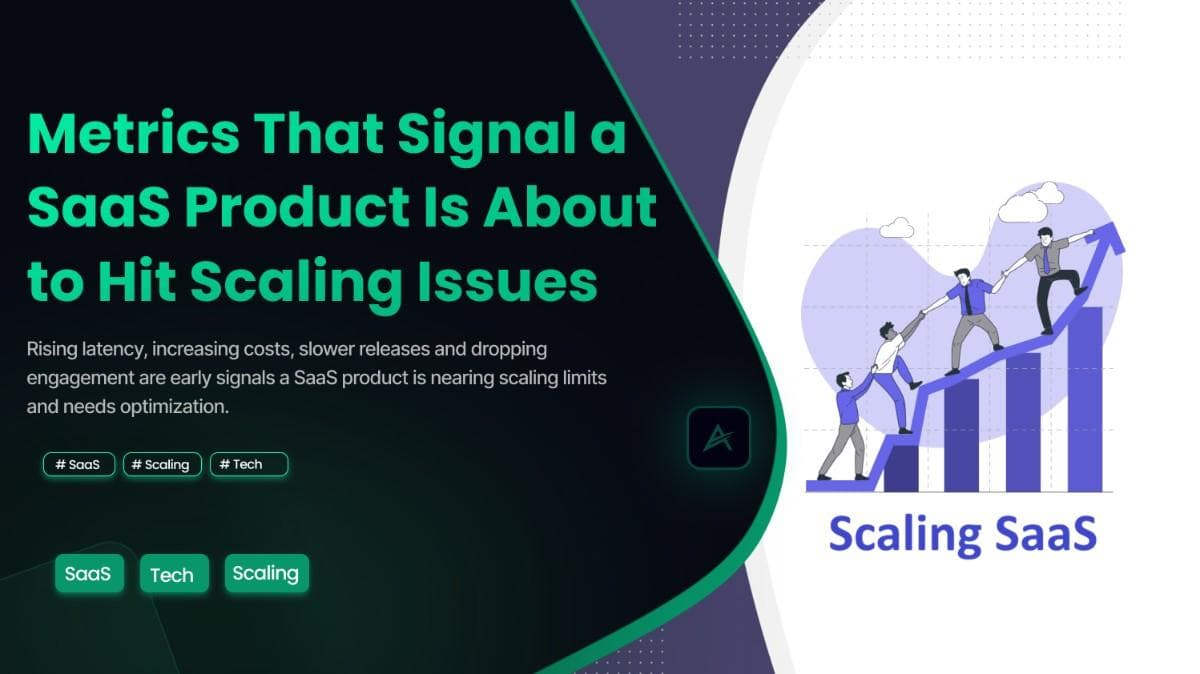 Metrics That Signal a SaaS Product Is About to Hit Scaling Issues

Rising latency, increasing costs, slower releases and dropping engagement are early signals a SaaS product is nearing scaling limits and needs optimization.

# SaaS # Scaling # Tech

SaaS Tech Scaling

Scaling SaaS